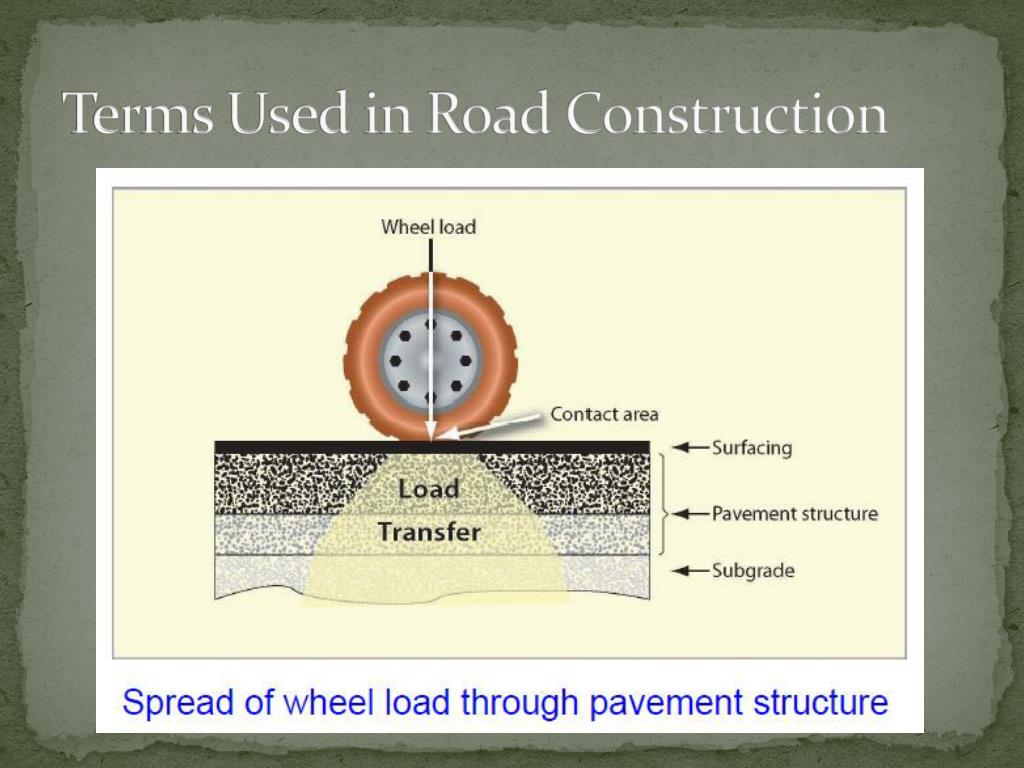 Terms Used in Road Construction

Wheel load

Contact area

Surfacing

Load

Transfer

Pavement structure

Subgrade

Spread of wheel load through pavement structure